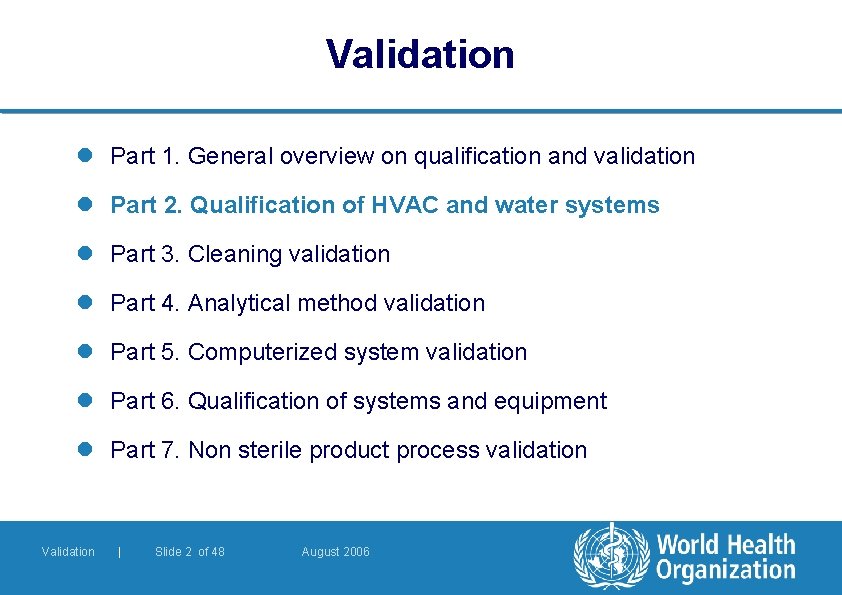 Validation

- Part 1. General overview on qualification and validation
- Part 2. Qualification of HVAC and water systems
- Part 3. Cleaning validation
- Part 4. Analytical method validation
- Part 5. Computerized system validation
- Part 6. Qualification of systems and equipment
- Part 7. Non sterile product process validation

Validation | Slide 2 of 48 August 2006

World Health Organization